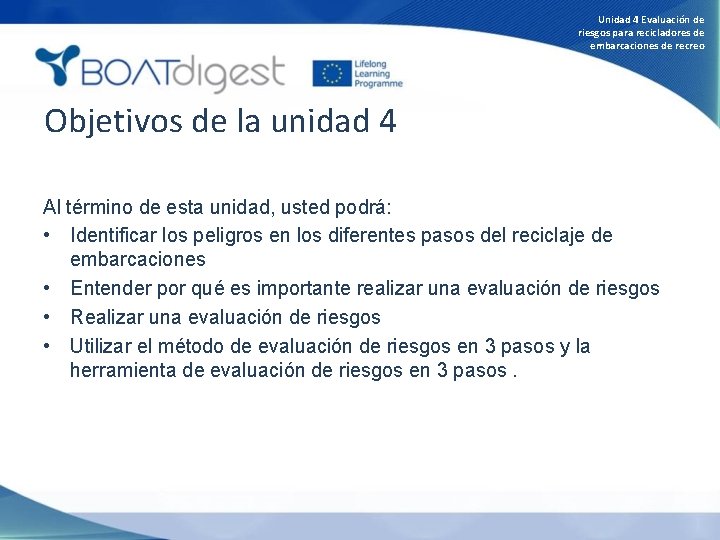 Unidad 4 Evaluación de riesgos para recicladores de embarcaciones de recreo

BOATdigest

Lifelong Learning Programme

Objetivos de la unidad 4

Al término de esta unidad, usted podrá:
• Identificar los peligros en los diferentes pasos del reciclaje de embarcaciones
• Entender por qué es importante realizar una evaluación de riesgos
• Realizar una evaluación de riesgos
• Utilizar el método de evaluación de riesgos en 3 pasos y la herramienta de evaluación de riesgos en 3 pasos .